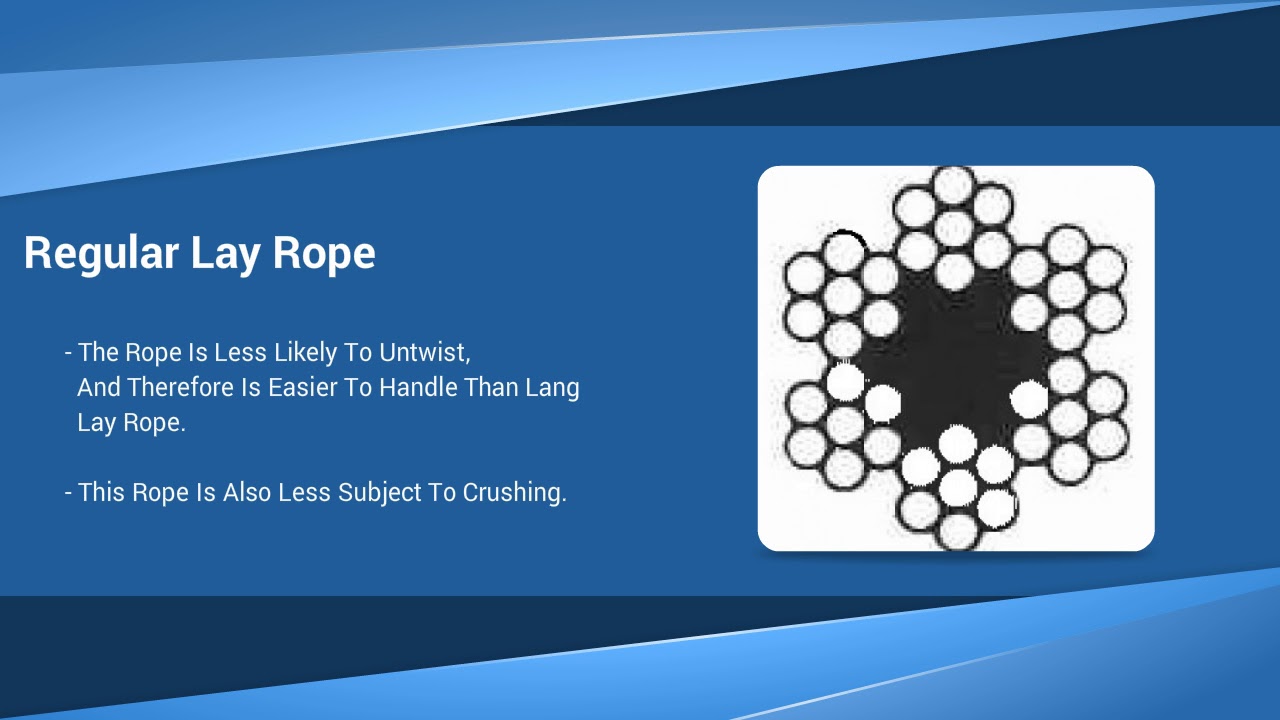 Regular Lay Rope

- The Rope Is Less Likely To Untwist, And Therefore Is Easier To Handle Than Lang Lay Rope.

- This Rope Is Also Less Subject To Crushing.